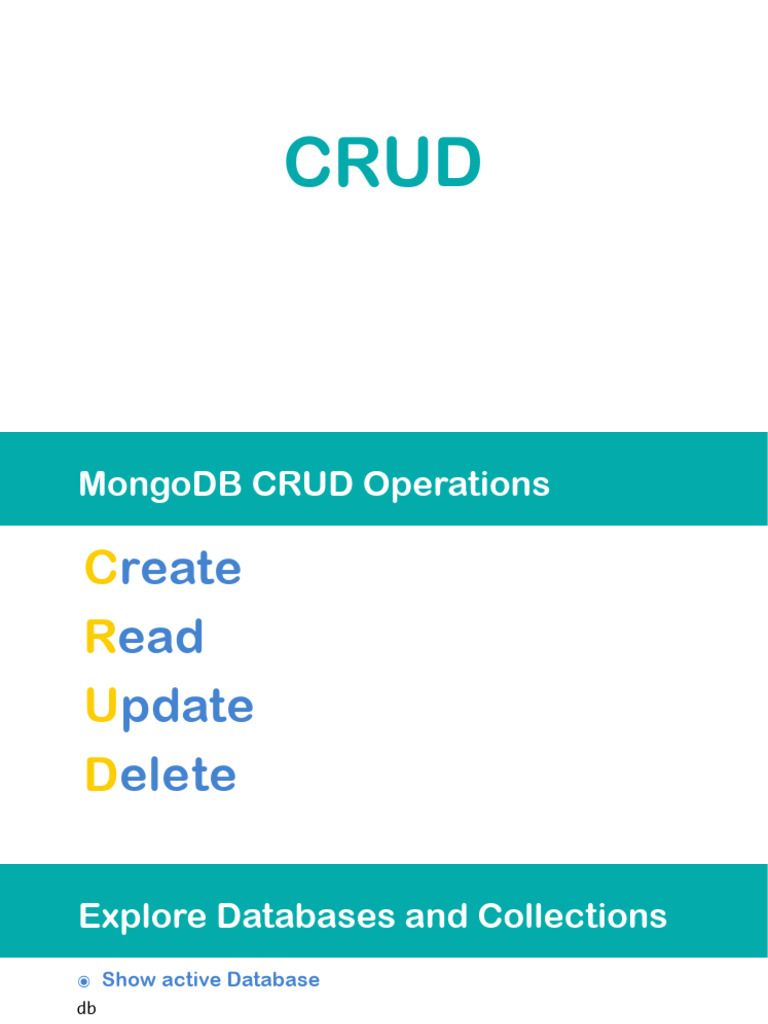 CRUD

MongoDB CRUD Operations

Create
Read
Update
Delete

Explore Databases and Collections

Show active Database

db